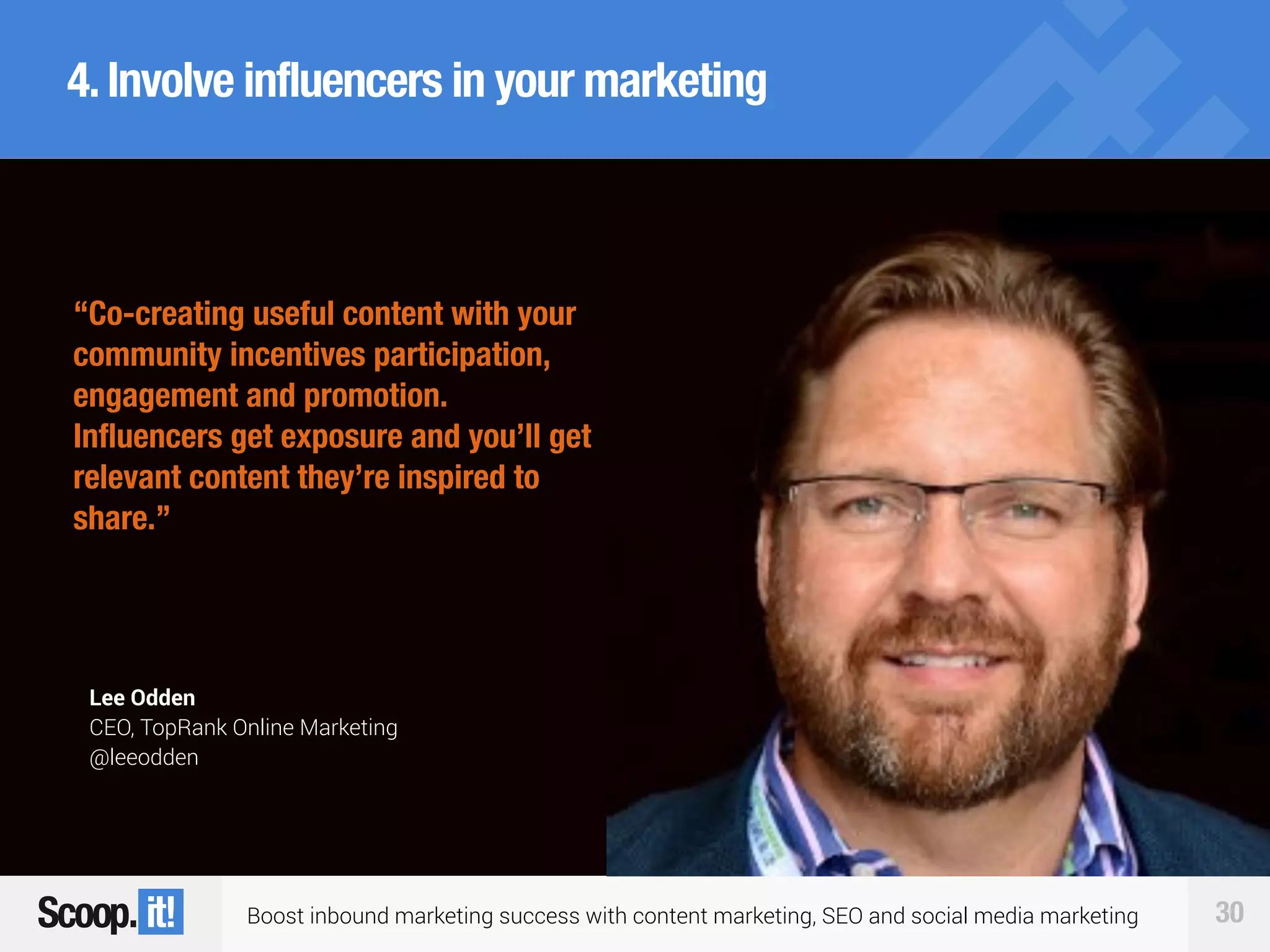 4. Involve influencers in your marketing

“Co-creating useful content with your community incentives participation, engagement and promotion. Influencers get exposure and you’ll get relevant content they’re inspired to share.”

Lee Odden
CEO, TopRank Online Marketing
@leeodden

Scoop.it!

Boost inbound marketing success with content marketing, SEO and social media marketing

30